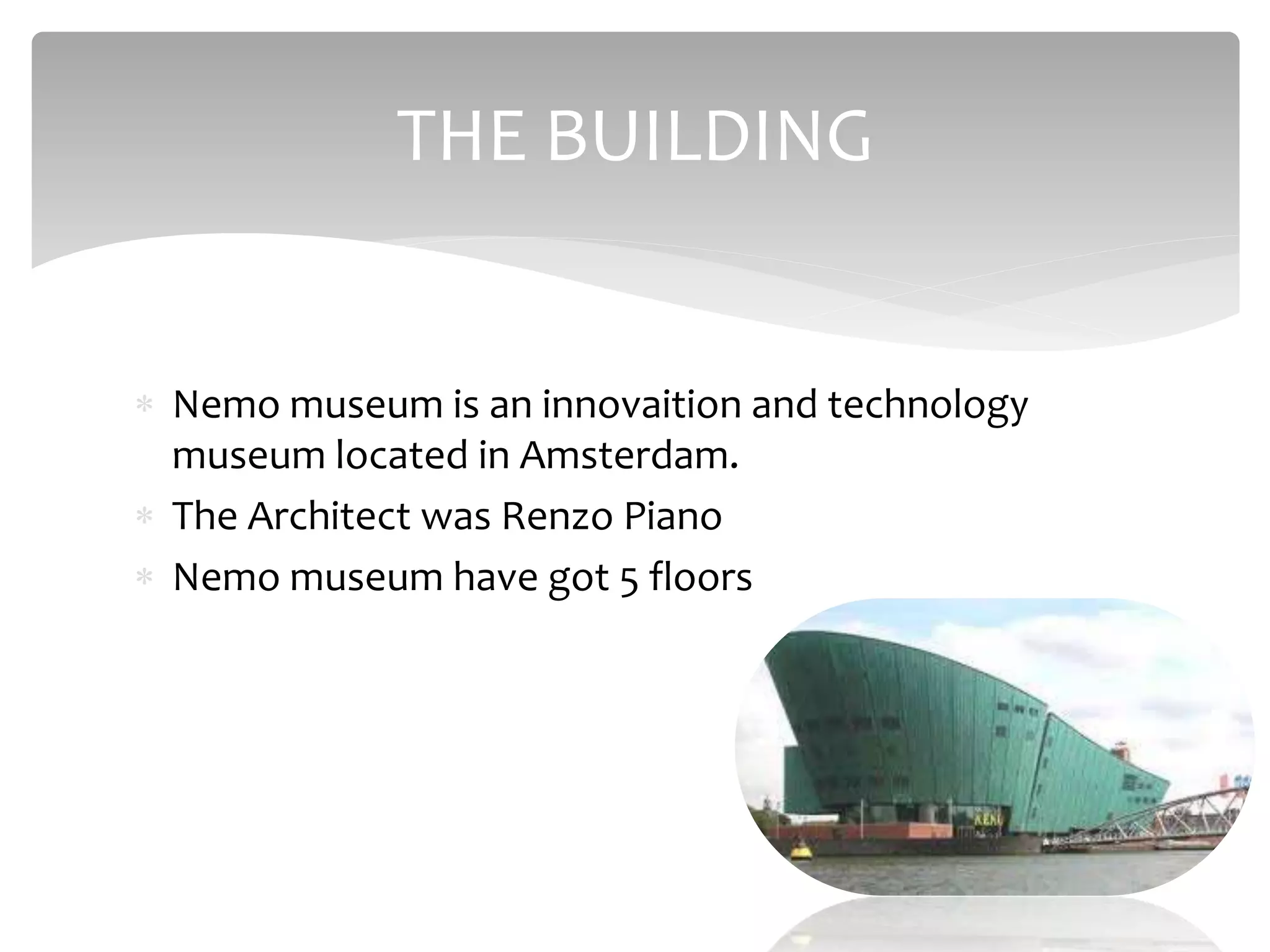 THE BUILDING

* Nemo museum is an innovaition and technology museum located in Amsterdam.
* The Architect was Renzo Piano
* Nemo museum have got 5 floors

NEMO